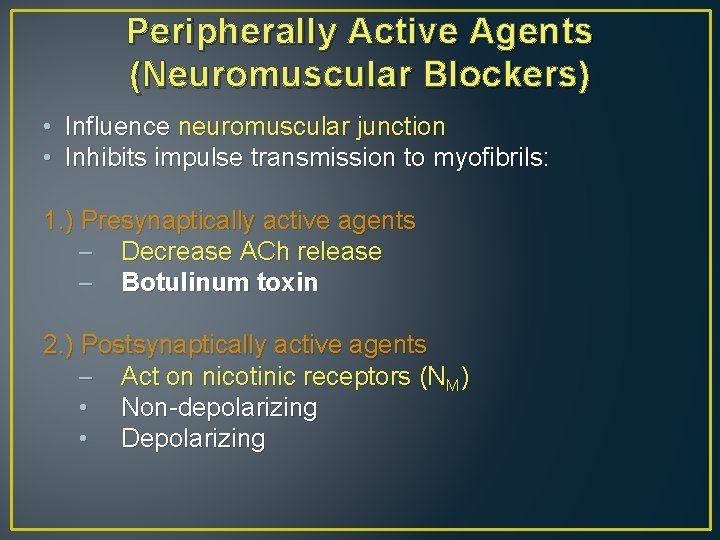 Peripherally Active Agents (Neuromuscular Blockers)

• Influence neuromuscular junction
• Inhibits impulse transmission to myofibrils:

1.) Presynaptically active agents
– Decrease ACh release
– Botulinum toxin

2.) Postsynaptically active agents
– Act on nicotinic receptors ($N_M$)
• Non-depolarizing
• Depolarizing